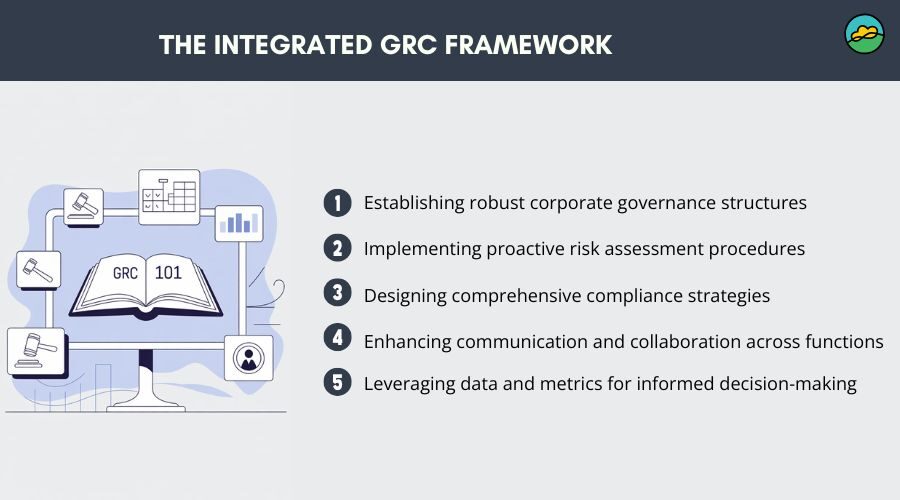 THE INTEGRATED GRC FRAMEWORK

GRC 101

1 Establishing robust corporate governance structures
2 Implementing proactive risk assessment procedures
3 Designing comprehensive compliance strategies
4 Enhancing communication and collaboration across functions
5 Leveraging data and metrics for informed decision-making